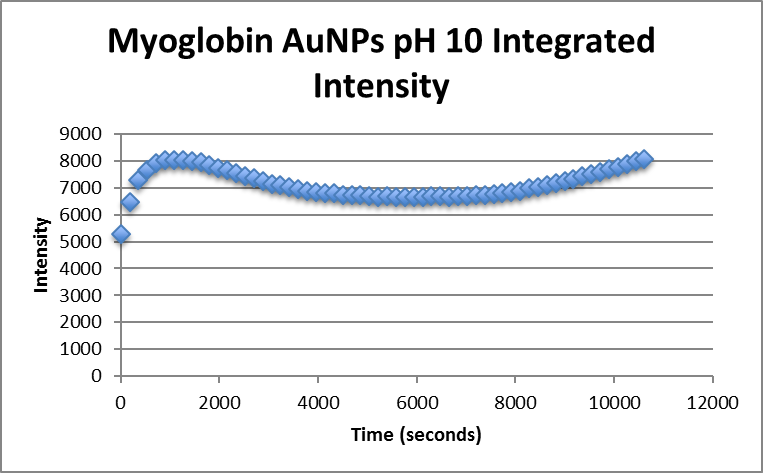 Myoglobin AuNPs pH 10 Integrated Intensity

Intensity

9000
8000
7000
6000
5000
4000
3000
2000
1000
0

0 2000 4000 6000 8000 10000 12000

Time (seconds)